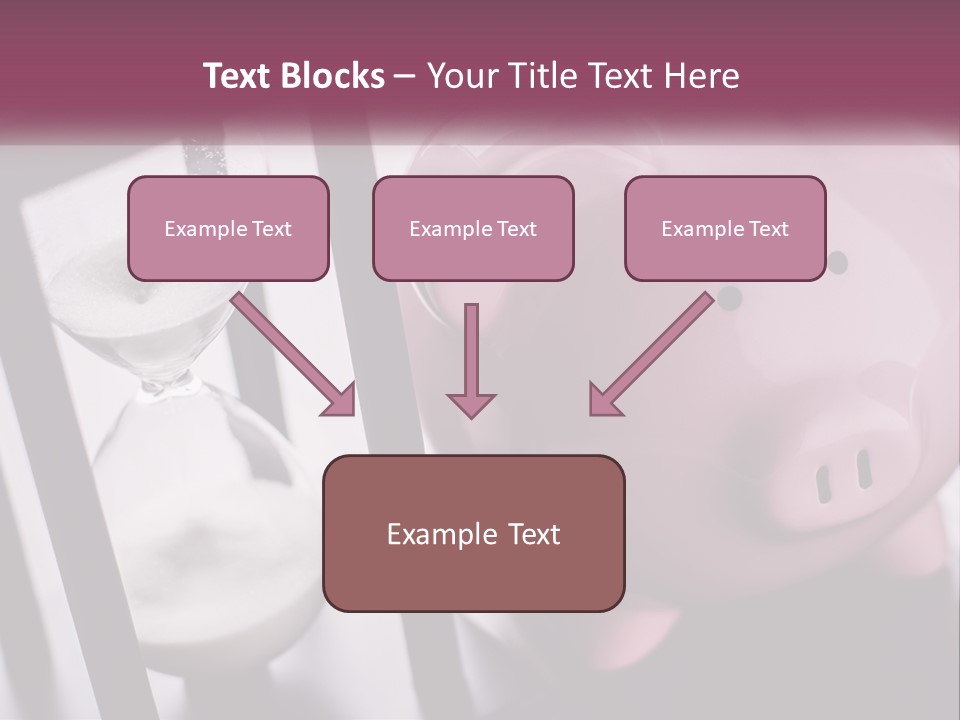 Text Blocks – Your Title Text Here

Example Text

Example Text

Example Text

Example Text